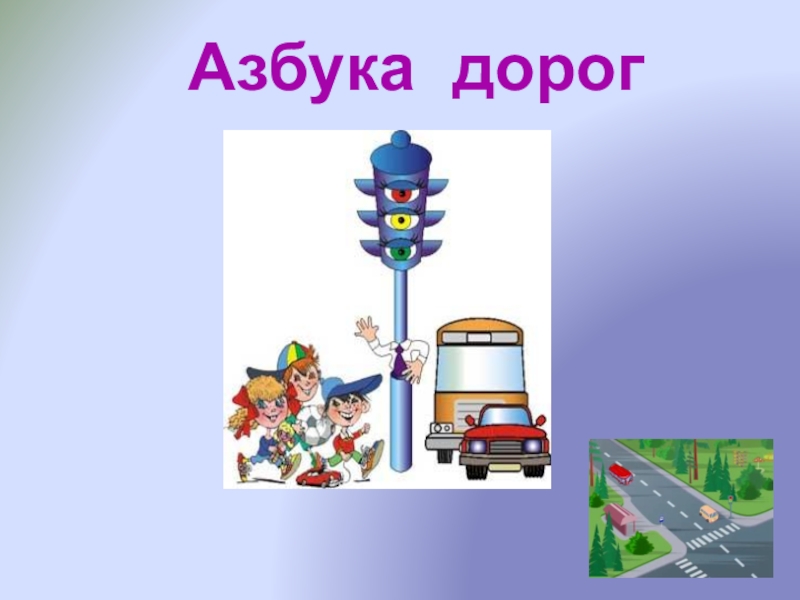 Азбука дорог